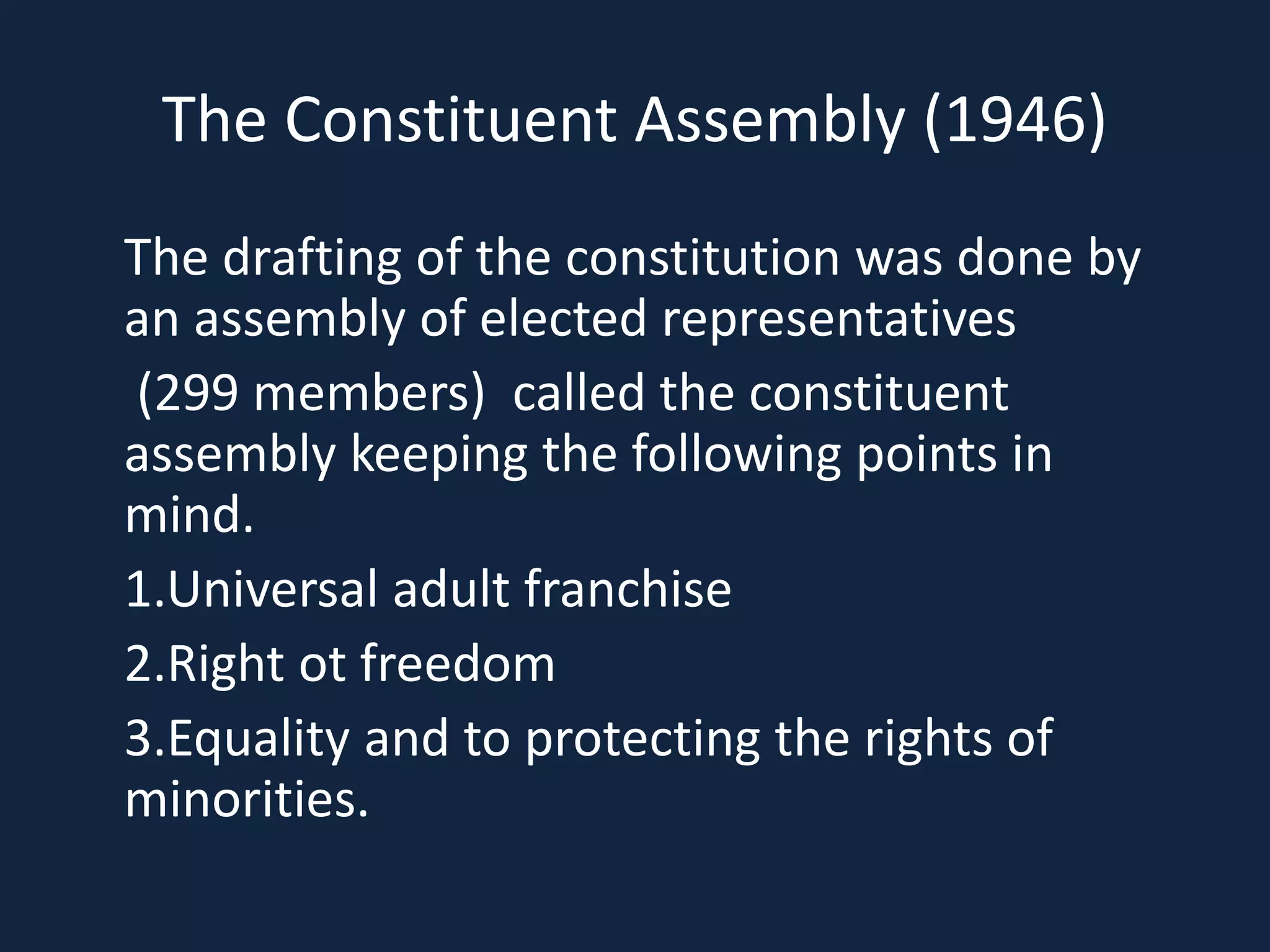 The Constituent Assembly (1946)

The drafting of the constitution was done by an assembly of elected representatives (299 members) called the constituent assembly keeping the following points in mind.

1.Universal adult franchise

2.Right ot freedom

3.Equality and to protecting the rights of minorities.